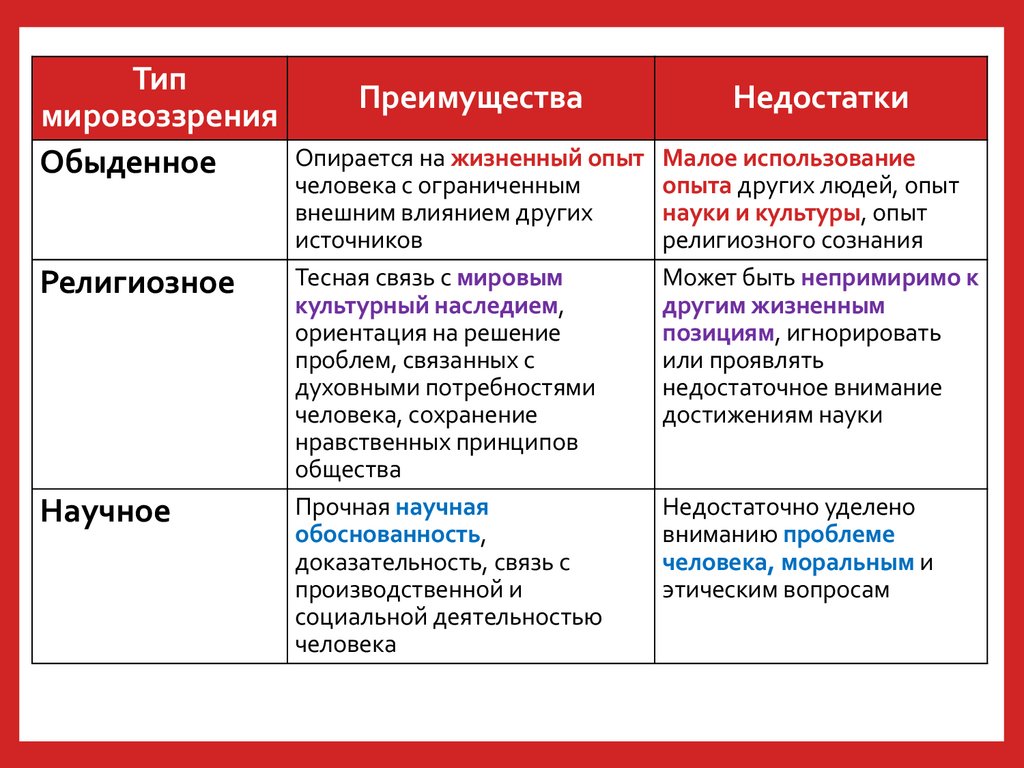 | Тип мировоззрения | Преимущества | Недостатки |
|---|---|---|
| Обыденное | Опирается на жизненный опыт человека с ограниченным внешним влиянием других источников | Малое использование опыта других людей, опыт науки и культуры, опыт религиозного сознания |
| Религиозное | Тесная связь с мировым культурный наследием, ориентация на решение проблем, связанных с духовными потребностями человека, сохранение нравственных принципов общества | Может быть непримиримо к другим жизненным позициям, игнорировать или проявлять недостаточное внимание достижениям науки |
| Научное | Прочная научная обоснованность, доказательность, связь с производственной и социальной деятельностью человека | Недостаточно уделено вниманию проблеме человека, моральным и этическим вопросам |